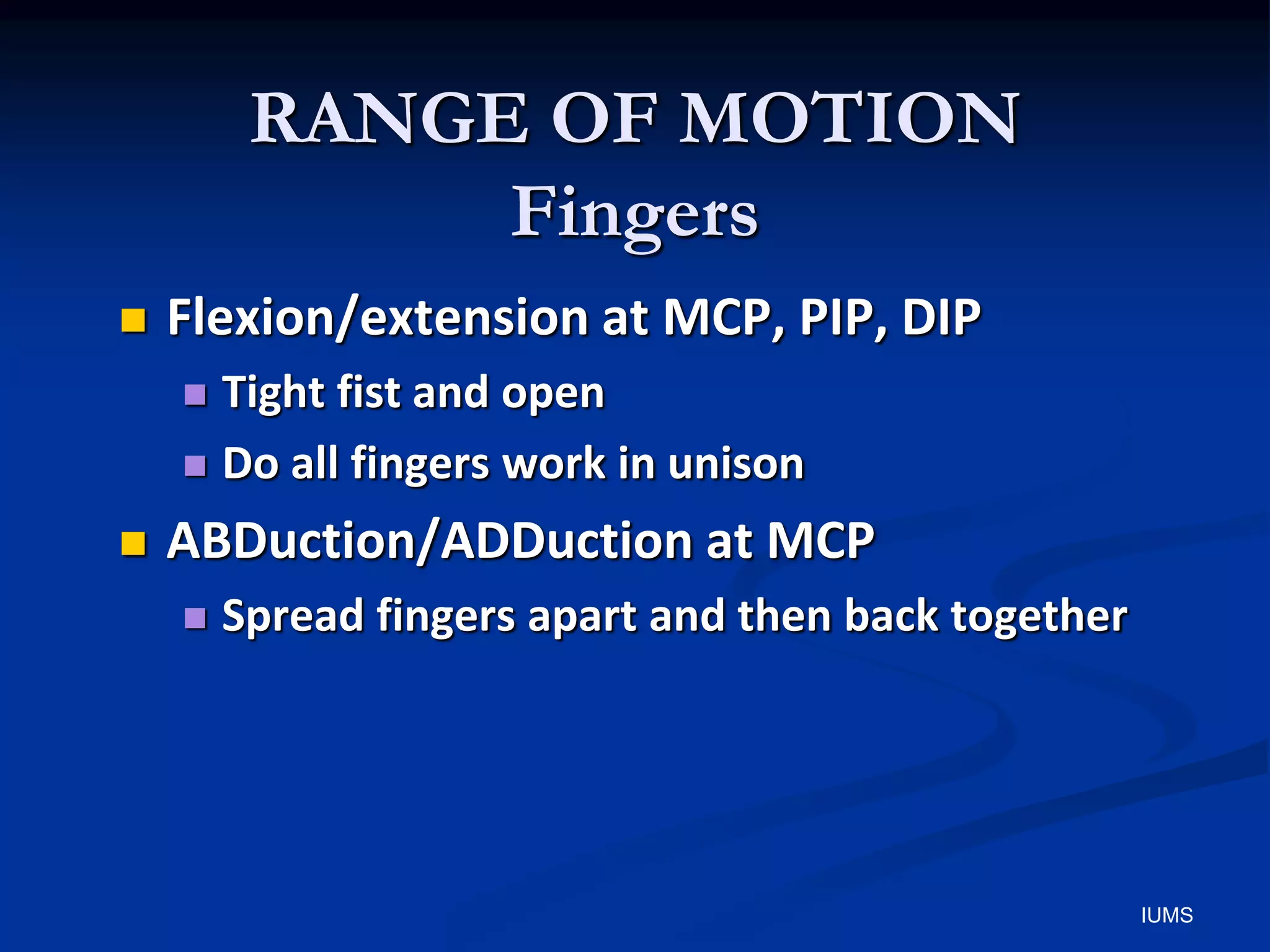 RANGE OF MOTION
Fingers

- Flexion/extension at MCP, PIP, DIP
  - Tight fist and open
  - Do all fingers work in unison
- ABDuction/ADDuction at MCP
  - Spread fingers apart and then back together

IUMS